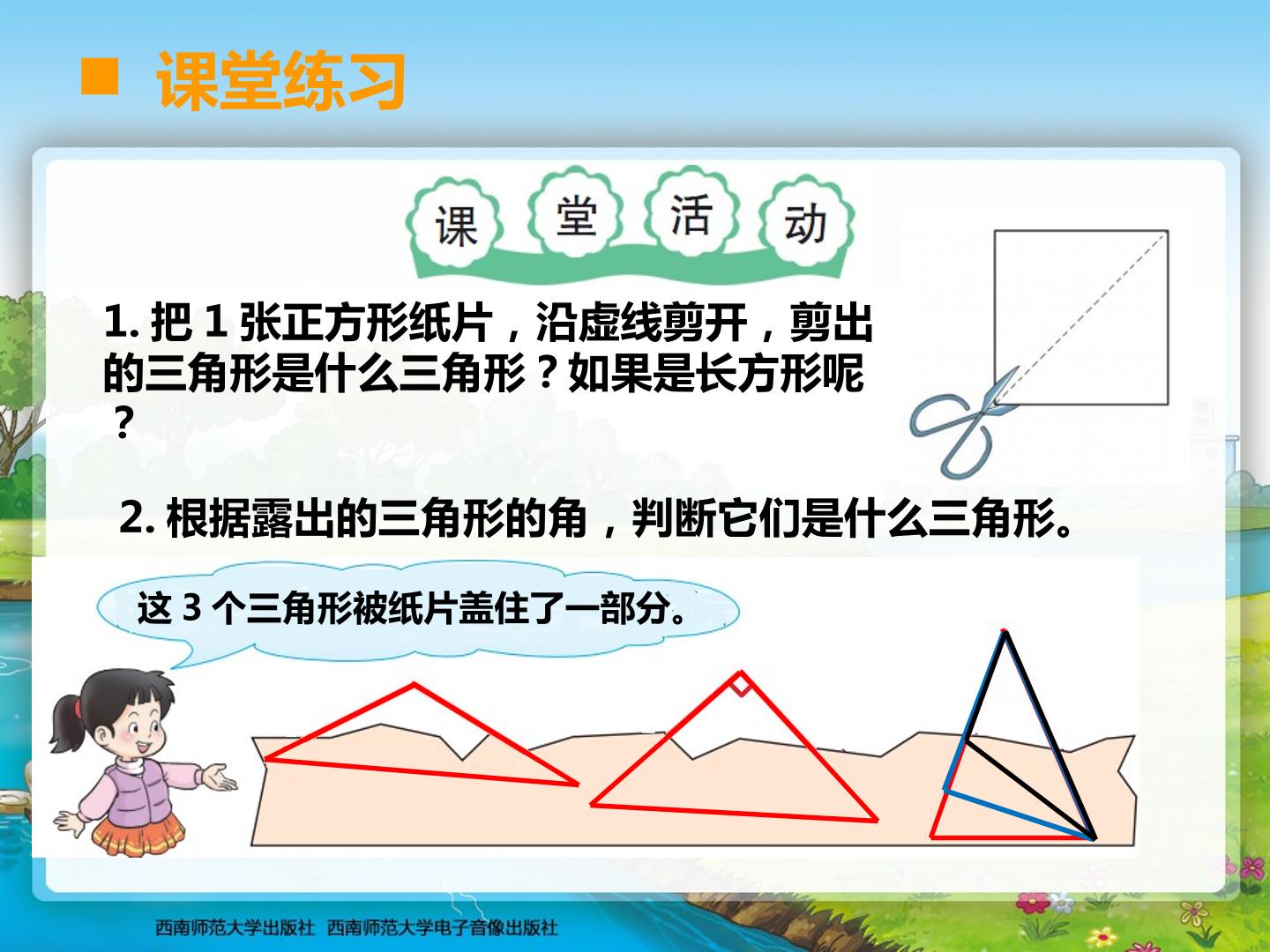 ■ 课堂练习

课 堂 活 动

1.把1张正方形纸片，沿虚线剪开，剪出的三角形是什么三角形？如果是长方形呢？

2.根据露出的三角形的角，判断它们是什么三角形。

这3个三角形被纸片盖住了一部分。

西南师范大学出版社 西南师范大学电子音像出版社